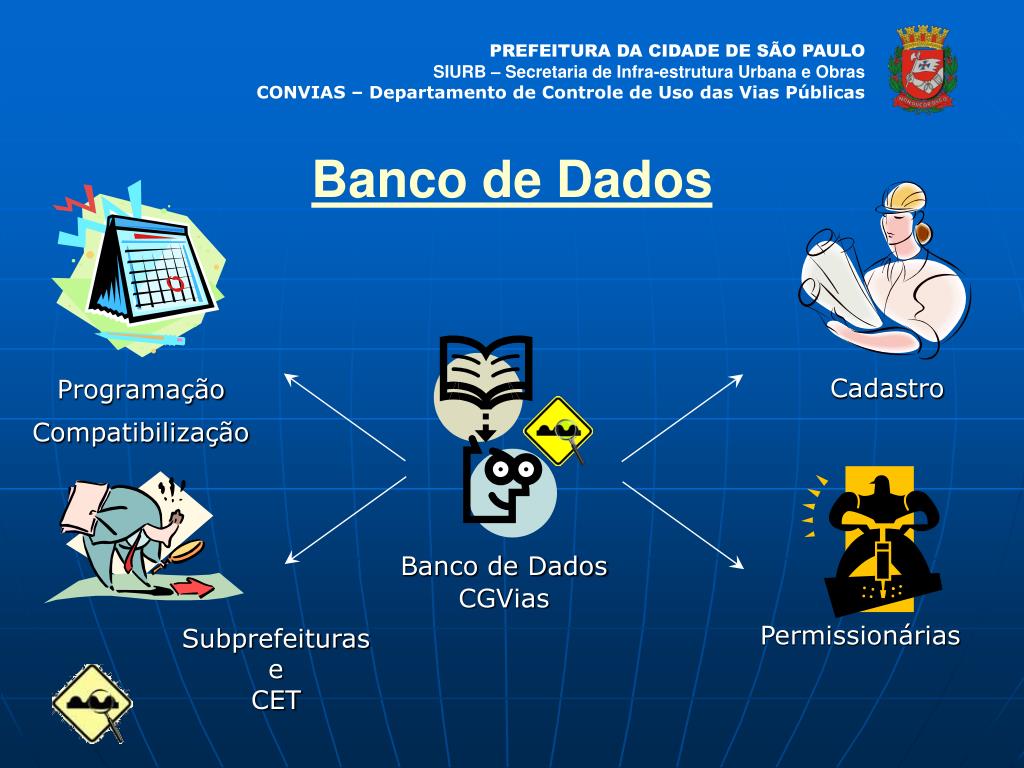 PREFEITURA DA CIDADE DE SÃO PAULO
SIURB – Secretaria de Infra-estrutura Urbana e Obras
CONVIAS – Departamento de Controle de Uso das Vias Públicas

Banco de Dados

Programação
Compatibilização

Cadastro

Banco de Dados
CGVias

Subprefeituras
e
CET

Permissionárias